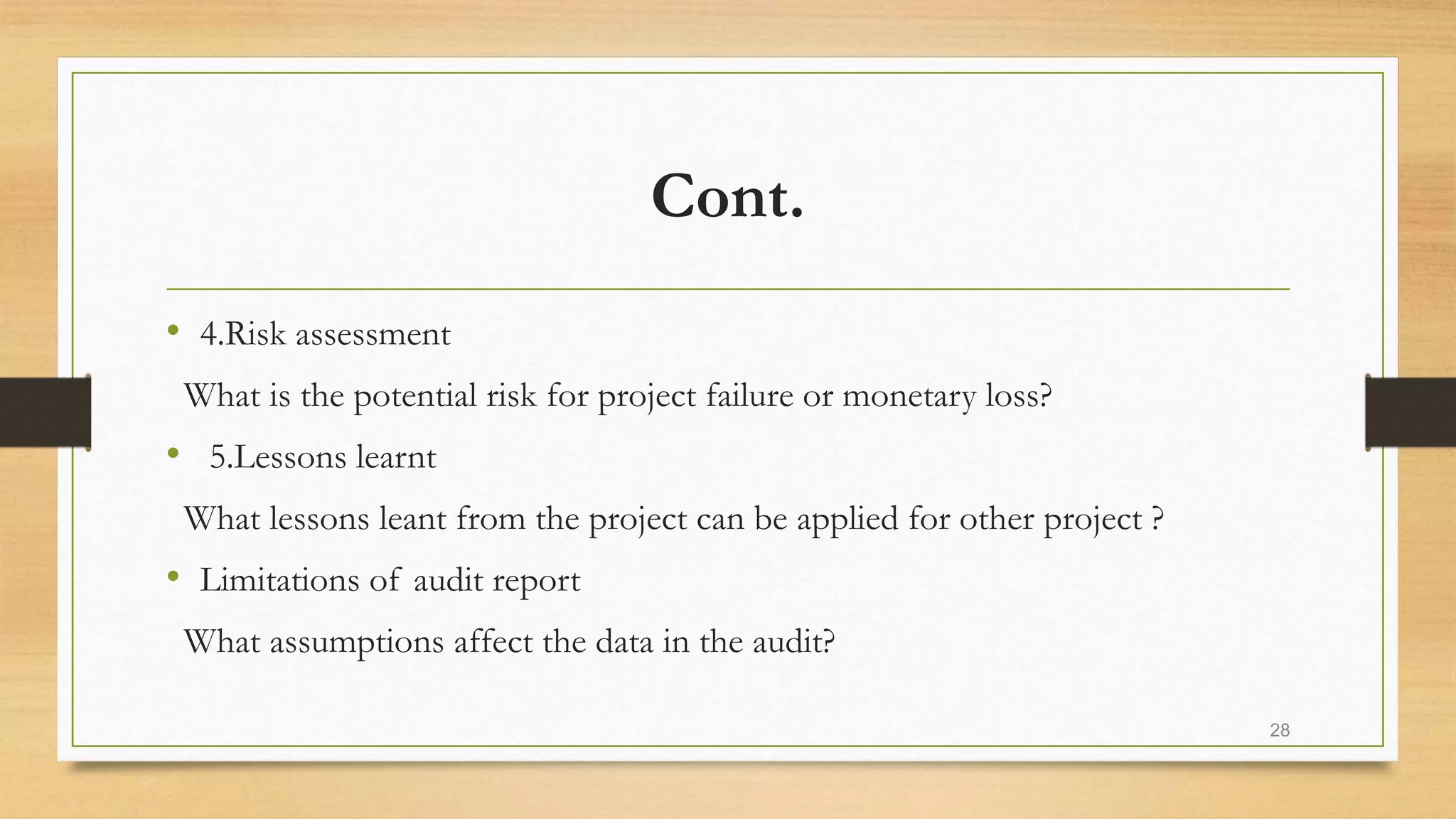 Cont.

• 4.Risk assessment

What is the potential risk for project failure or monetary loss?

• 5.Lessons learnt

What lessons leant from the project can be applied for other project ?

• Limitations of audit report

What assumptions affect the data in the audit?

28